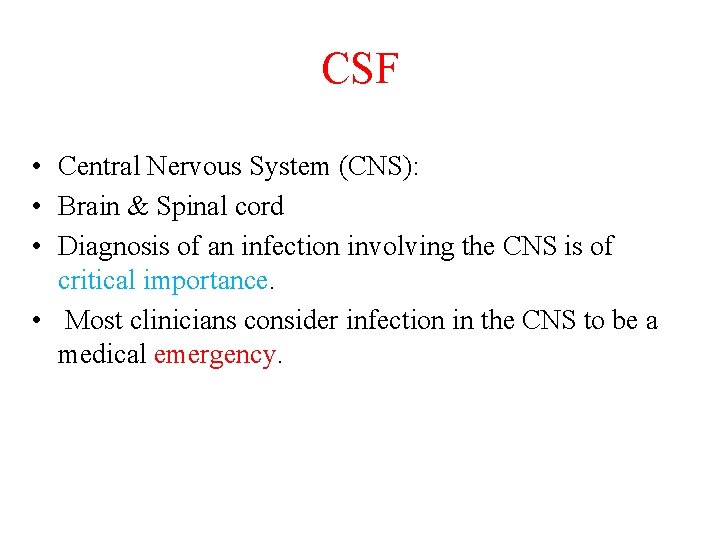 CSF

• Central Nervous System (CNS):
• Brain & Spinal cord
• Diagnosis of an infection involving the CNS is of critical importance.
• Most clinicians consider infection in the CNS to be a medical emergency.